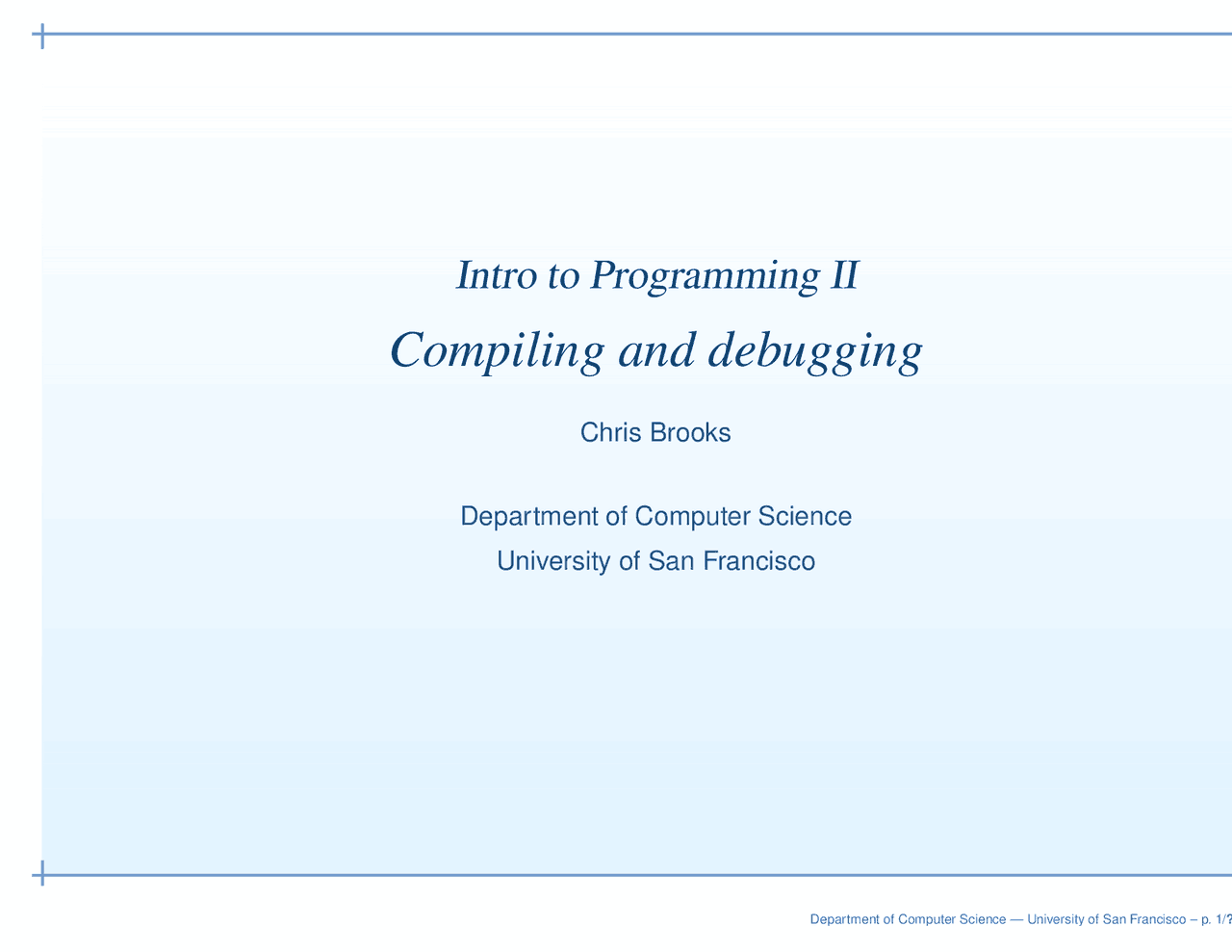 Intro to Programming II

Compiling and debugging

Chris Brooks

Department of Computer Science

University of San Francisco

Department of Computer Science — University of San Francisco – p. 1/?